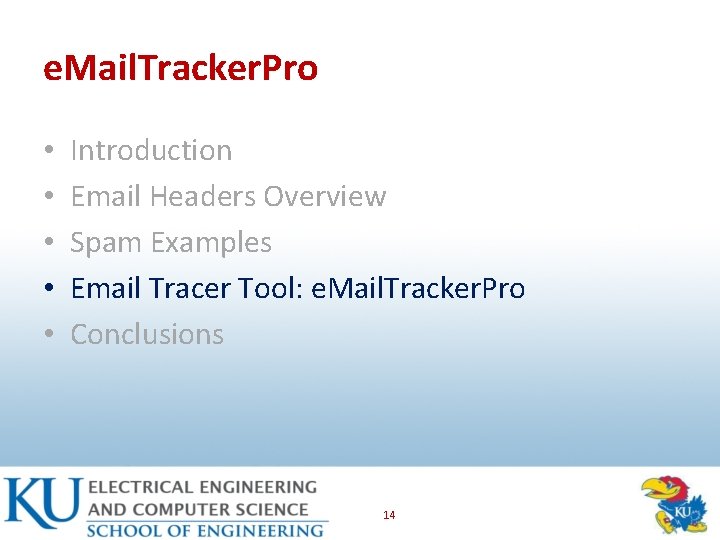 eMailTrackerPro

• Introduction
• Email Headers Overview
• Spam Examples
• Email Tracer Tool: eMailTrackerPro
• Conclusions

KU ELECTRICAL ENGINEERING AND COMPUTER SCIENCE
SCHOOL OF ENGINEERING

14

KU